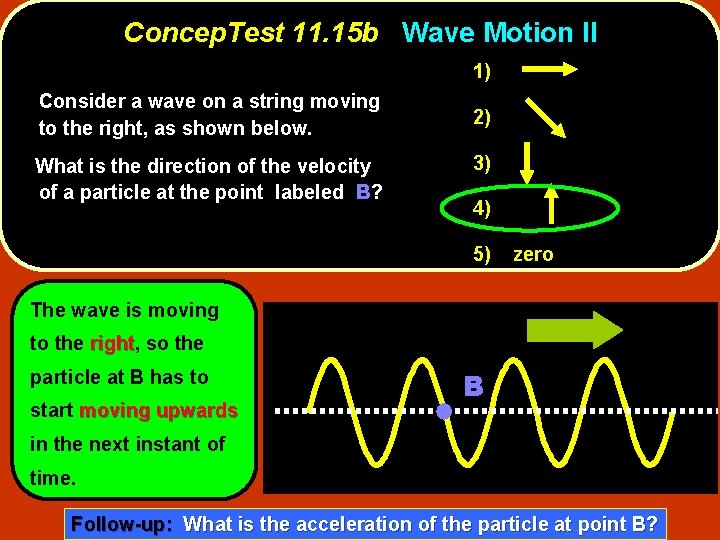 ConcepTest 11.15b Wave Motion II

Consider a wave on a string moving to the right, as shown below.

What is the direction of the velocity of a particle at the point labeled B?

1)

2)

3)

4)

5) zero

The wave is moving to the right, so the particle at B has to start moving upwards in the next instant of time.

B

Follow-up: What is the acceleration of the particle at point B?